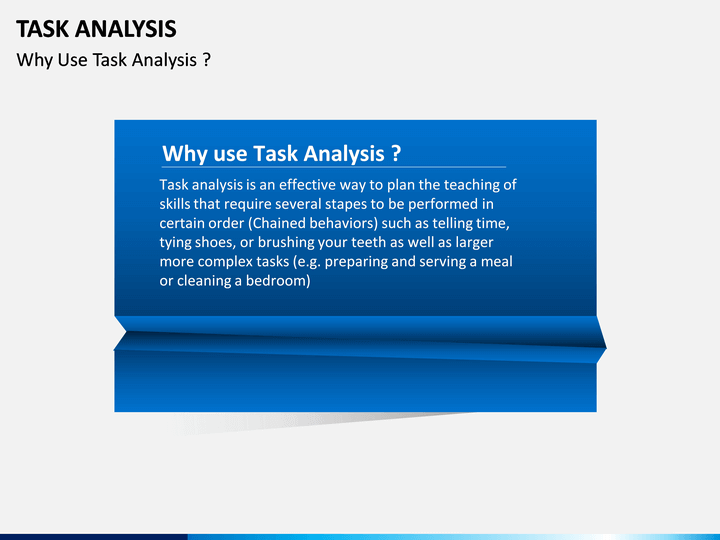 TASK ANALYSIS
Why Use Task Analysis ?

Why use Task Analysis ?

Task analysis is an effective way to plan the teaching of skills that require several stapes to be performed in certain order (Chained behaviors) such as telling time, tying shoes, or brushing your teeth as well as larger more complex tasks (e.g. preparing and serving a meal or cleaning a bedroom)